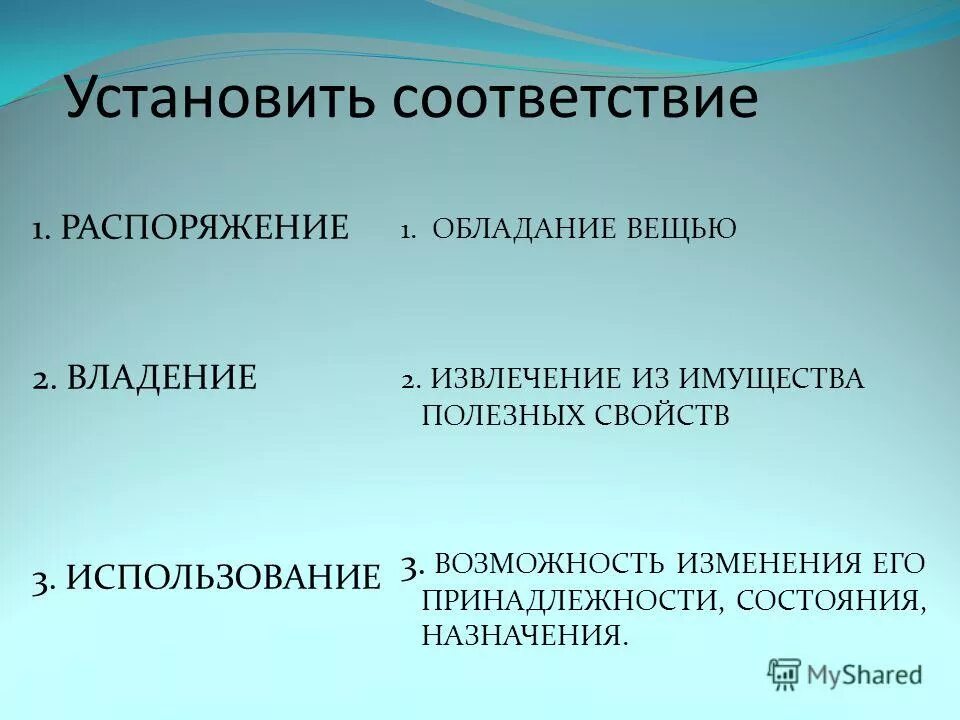 Установить соответствие

1. РАСПОРЯЖЕНИЕ

2. ВЛАДЕНИЕ

3. ИСПОЛЬЗОВАНИЕ

1. ОБЛАДАНИЕ ВЕЩЬЮ

2. ИЗВЛЕЧЕНИЕ ИЗ ИМУЩЕСТВА ПОЛЕЗНЫХ СВОЙСТВ

3. ВОЗМОЖНОСТЬ ИЗМЕНЕНИЯ ЕГО ПРИНАДЛЕЖНОСТИ, СОСТОЯНИЯ, НАЗНАЧЕНИЯ.

MyShared